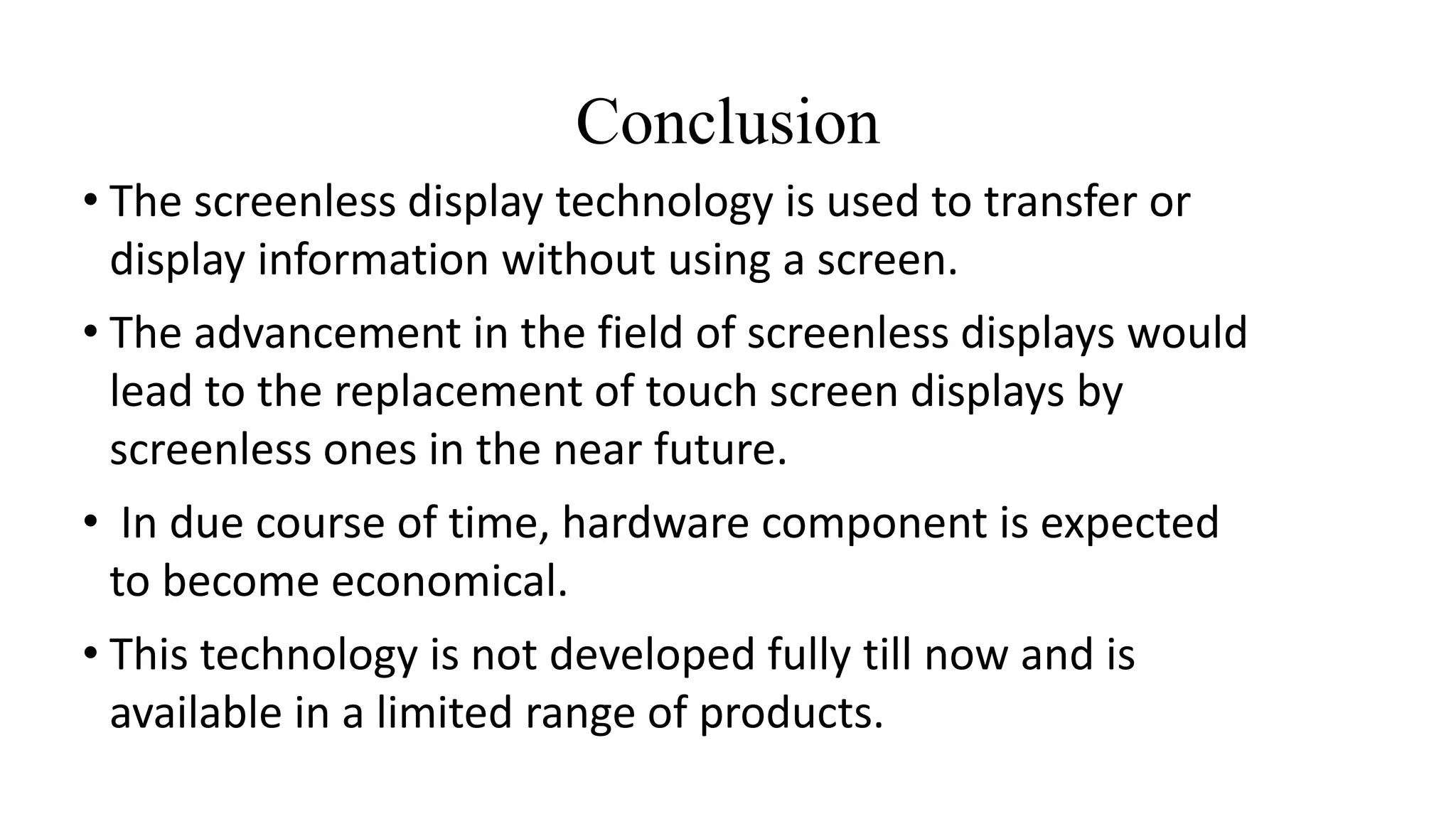 Conclusion

• The screenless display technology is used to transfer or display information without using a screen.

• The advancement in the field of screenless displays would lead to the replacement of touch screen displays by screenless ones in the near future.

• In due course of time, hardware component is expected to become economical.

• This technology is not developed fully till now and is available in a limited range of products.